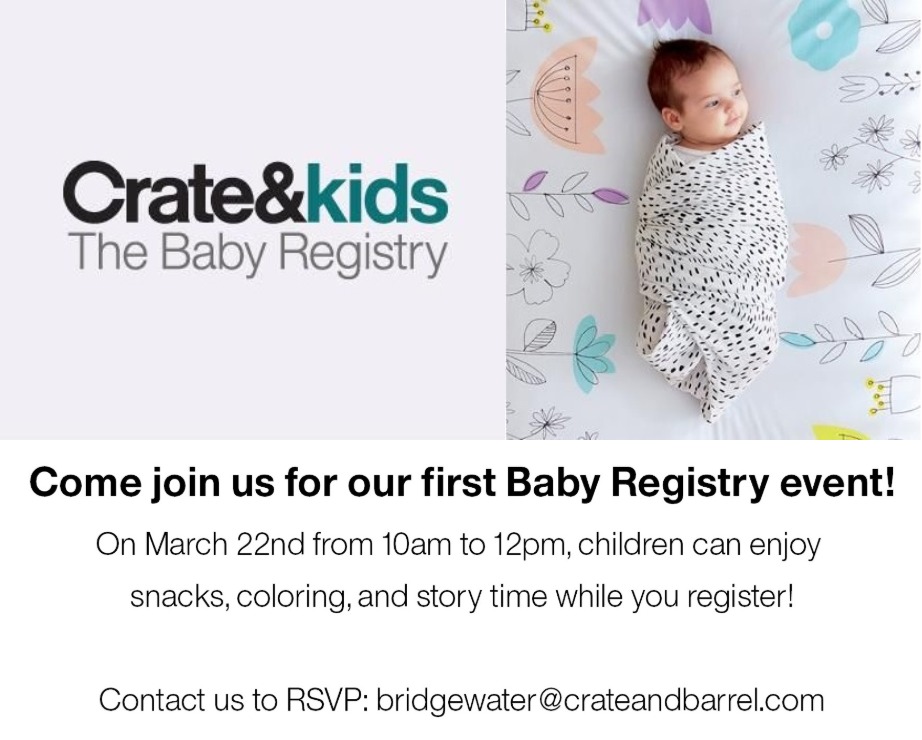 Crate&kids
The Baby Registry

Come join us for our first Baby Registry event!

On March 22nd from 10am to 12pm, children can enjoy snacks, coloring, and story time while you register!

Contact us to RSVP: bridgewater@crateandbarrel.com